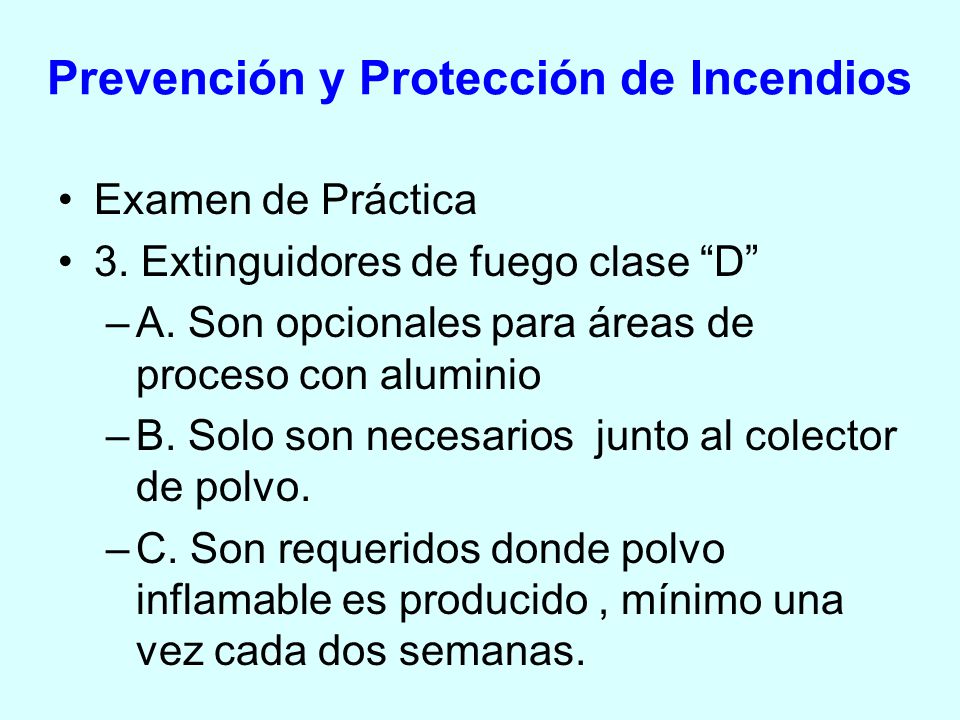 Prevención y Protección de Incendios

• Examen de Práctica
• 3. Extinguidores de fuego clase “D”
– A. Son opcionales para áreas de proceso con aluminio
– B. Solo son necesarios  junto al colector de polvo.
– C. Son requeridos donde polvo inflamable es producido , mínimo una vez cada dos semanas.